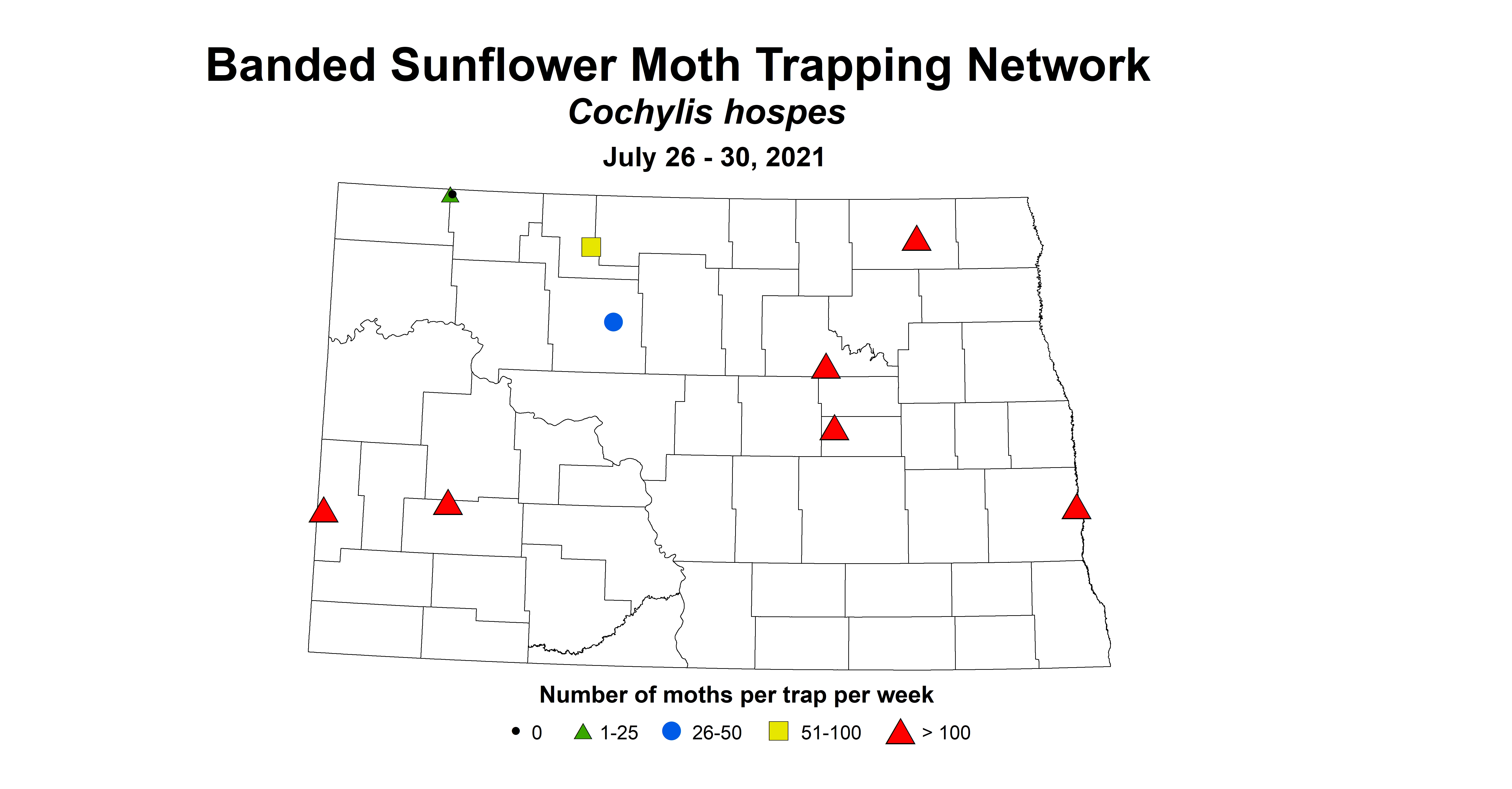 Banded Sunflower Moth Trapping Network
Cochylis hospes
July 26 - 30, 2021

Number of moths per trap per week
0 1-25 26-50 51-100 > 100